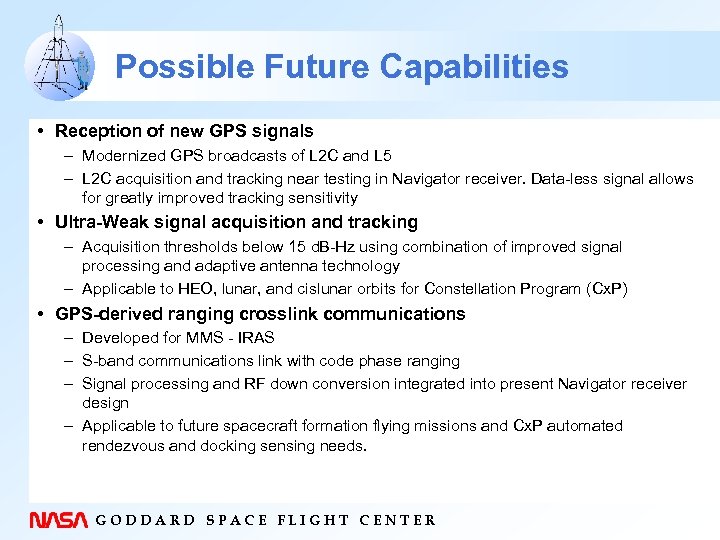 Possible Future Capabilities

• Reception of new GPS signals
– Modernized GPS broadcasts of L2C and L5
– L2C acquisition and tracking near testing in Navigator receiver. Data-less signal allows for greatly improved tracking sensitivity
• Ultra-Weak signal acquisition and tracking
– Acquisition thresholds below 15 dB-Hz using combination of improved signal processing and adaptive antenna technology
– Applicable to HEO, lunar, and cislunar orbits for Constellation Program (CxP)
• GPS-derived ranging crosslink communications
– Developed for MMS - IRAS
– S-band communications link with code phase ranging
– Signal processing and RF down conversion integrated into present Navigator receiver design
– Applicable to future spacecraft formation flying missions and CxP automated rendezvous and docking sensing needs.

NASA GODDARD SPACE FLIGHT CENTER